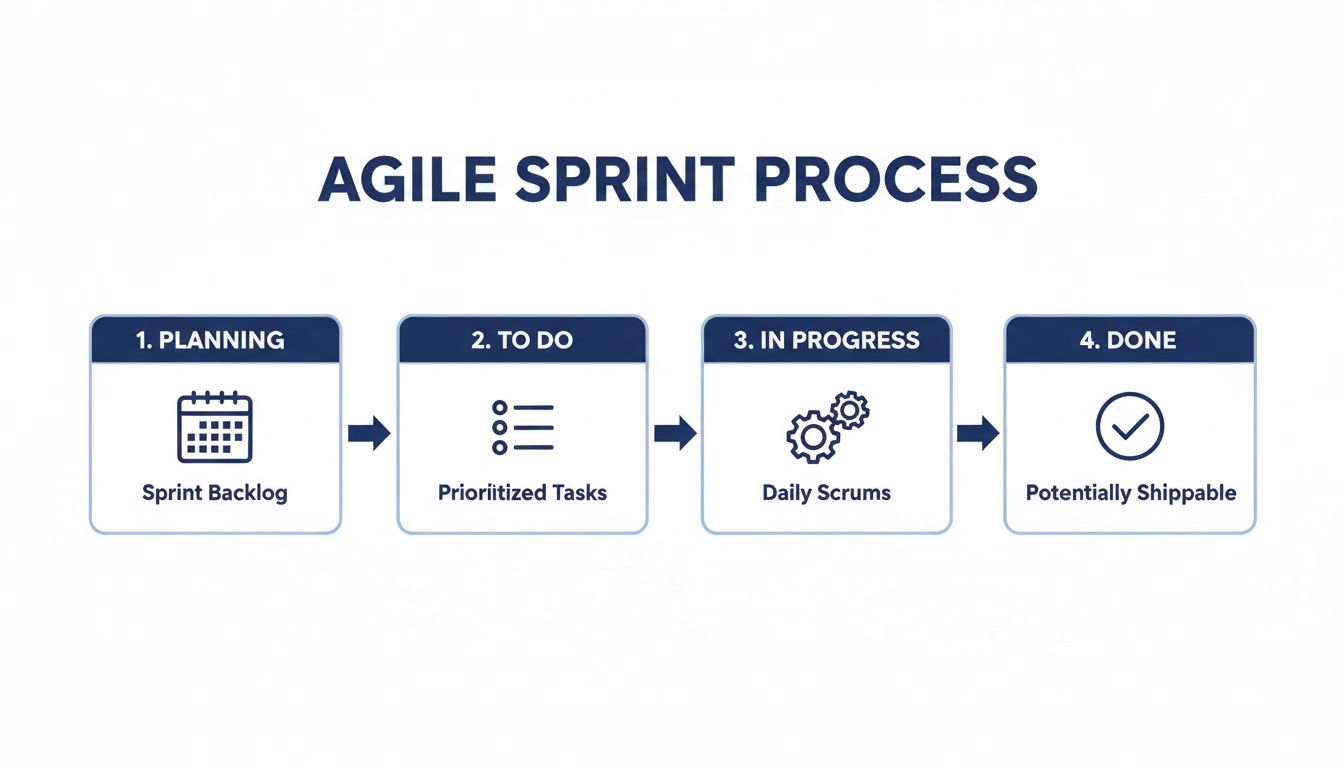 AGILE SPRINT PROCESS

1. PLANNING

Sprint Backlog

2. TO DO

Prioriitized Tasks

3. IN PROGRESS

Daily Scrums

4. DONE

Potentially Shippable